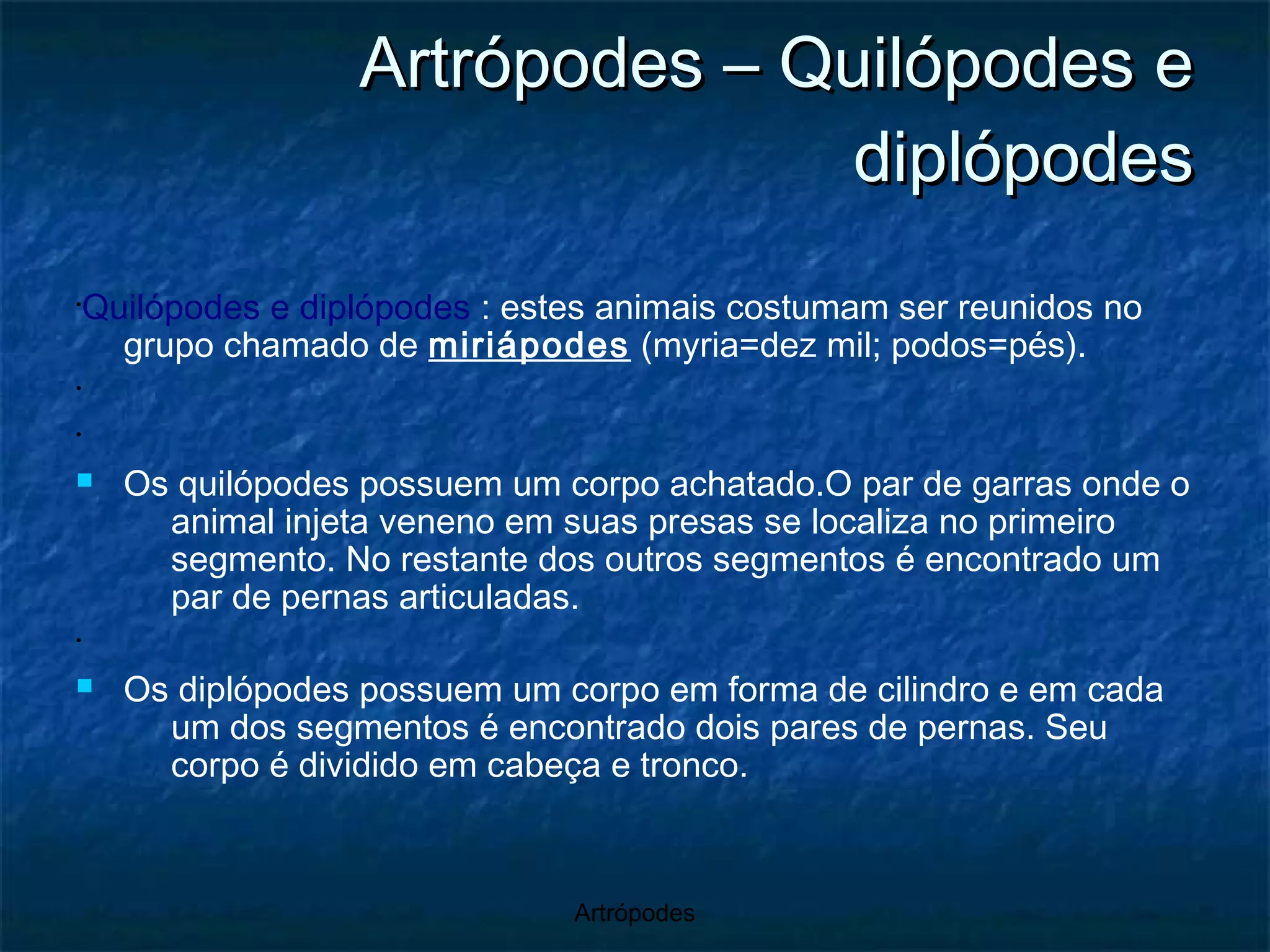 Artrópodes – Quilópodes e diplópodes

Quilópodes e diplópodes : estes animais costumam ser reunidos no grupo chamado de miriápodes (myria=dez mil; podos=pés).

Os quilópodes possuem um corpo achatado.O par de garras onde o animal injeta veneno em suas presas se localiza no primeiro segmento. No restante dos outros segmentos é encontrado um par de pernas articuladas.

Os diplópodes possuem um corpo em forma de cilindro e em cada um dos segmentos é encontrado dois pares de pernas. Seu corpo é dividido em cabeça e tronco.

Artrópodes